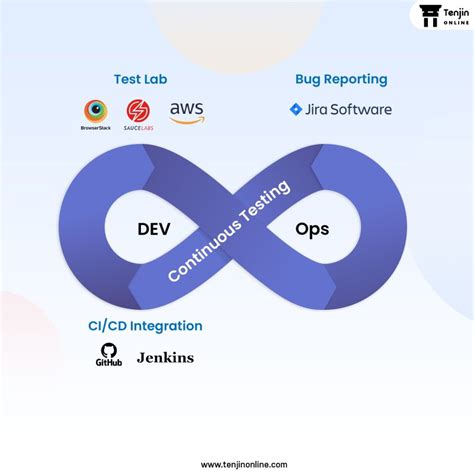 Tenjin ONLINE

Test Lab

BrowserStack SAUCELABS aws

Bug Reporting

Jira Software

DEV

Continuous Testing

Ops

CI/CD Integration

GitHub Jenkins

www.tenjinonline.com